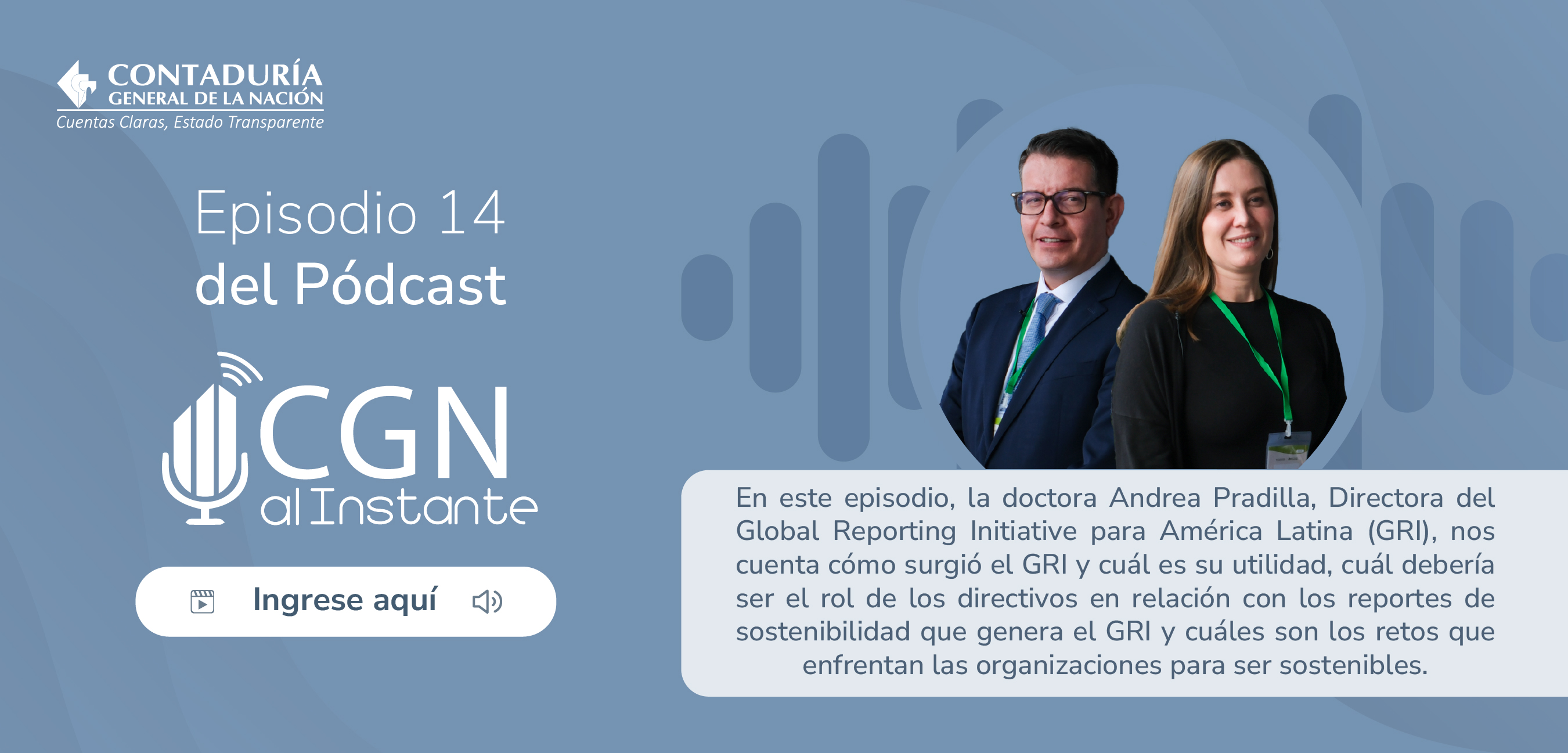 CONTADURÍA
GENERAL DE LA NACIÓN
Cuentas Claras, Estado Transparente

Episodio 14
del Pódcast

CGN
al Instante

Ingrese aquí

En este episodio, la doctora Andrea Pradilla, Directora del Global Reporting Initiative para América Latina (GRI), nos cuenta cómo surgió el GRI y cuál es su utilidad, cuál debería ser el rol de los directivos en relación con los reportes de sostenibilidad que genera el GRI y cuáles son los retos que enfrentan las organizaciones para ser sostenibles.